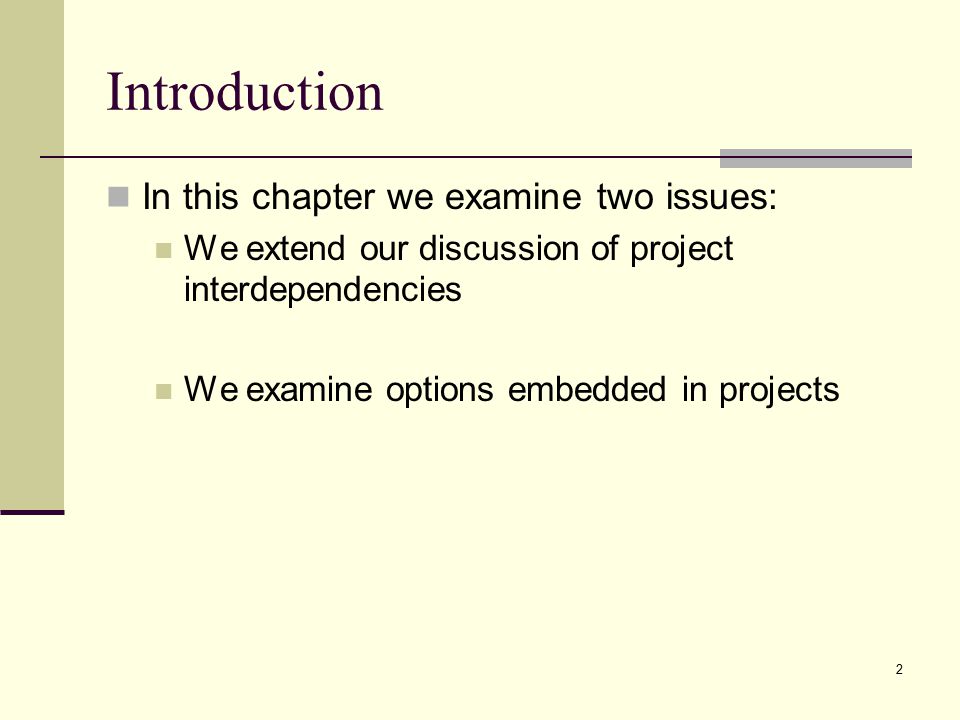 Introduction

In this chapter we examine two issues:

We extend our discussion of project interdependencies

We examine options embedded in projects

2